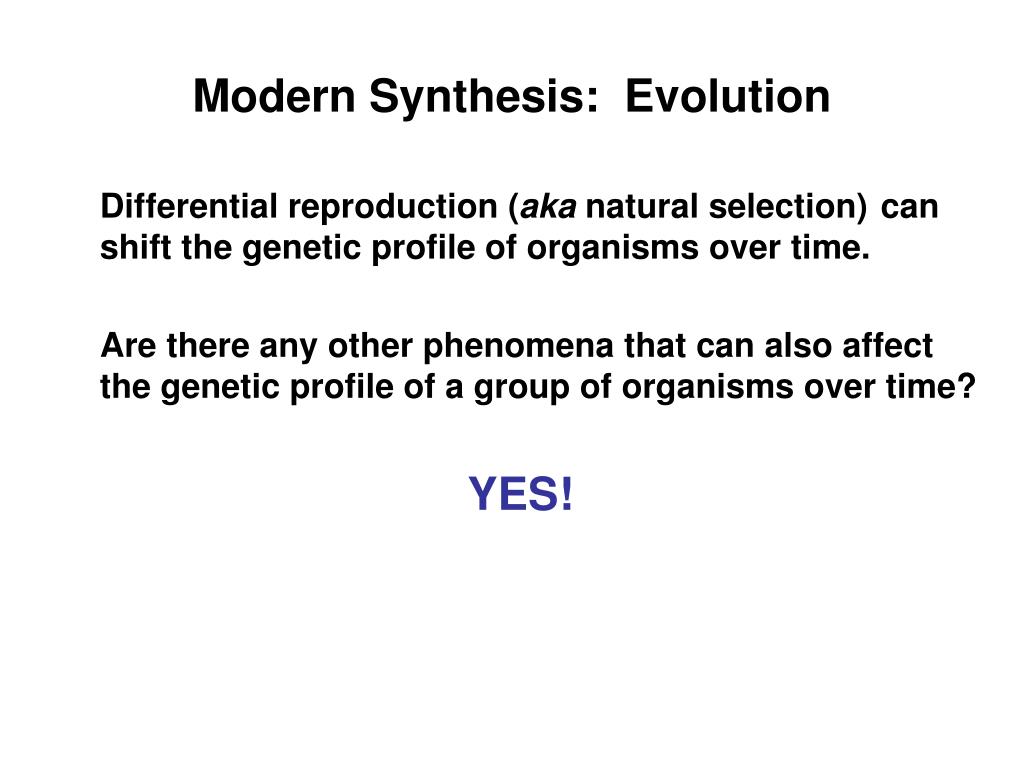 Modern Synthesis: Evolution

Differential reproduction (aka natural selection) can shift the genetic profile of organisms over time.

Are there any other phenomena that can also affect the genetic profile of a group of organisms over time?

YES!